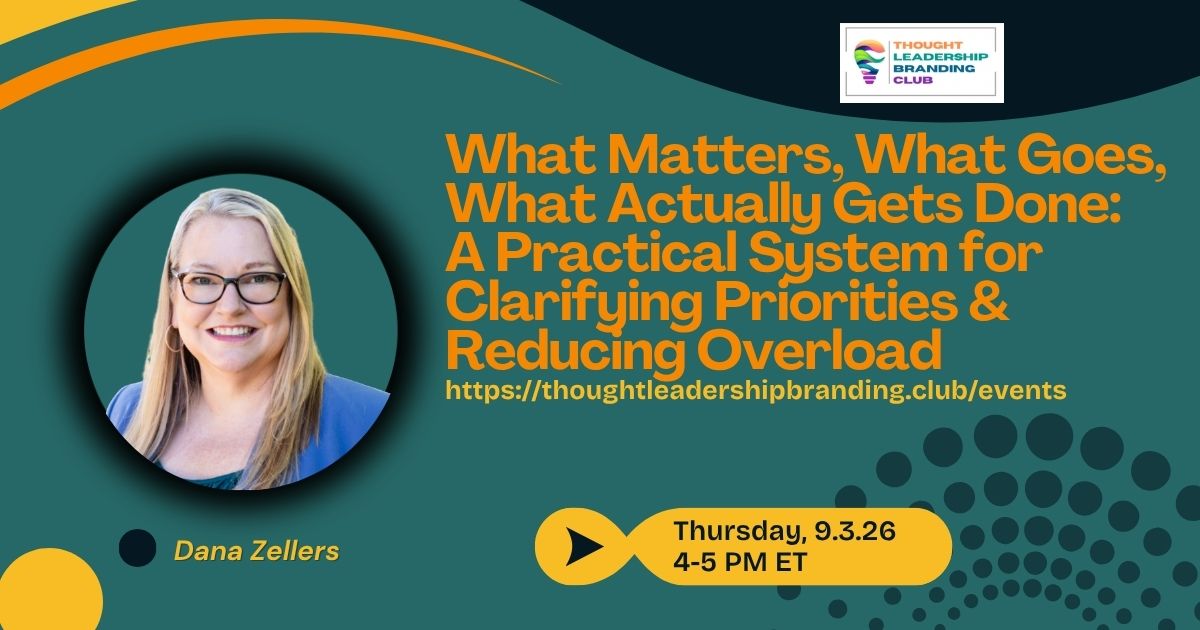 THOUGHT LEADERSHIP BRANDING CLUB

What Matters, What Goes, What Actually Gets Done: A Practical System for Clarifying Priorities & Reducing Overload

https://thoughtleadershipbranding.club/events

Dana Zellers

Thursday, 9.3.26
4-5 PM ET